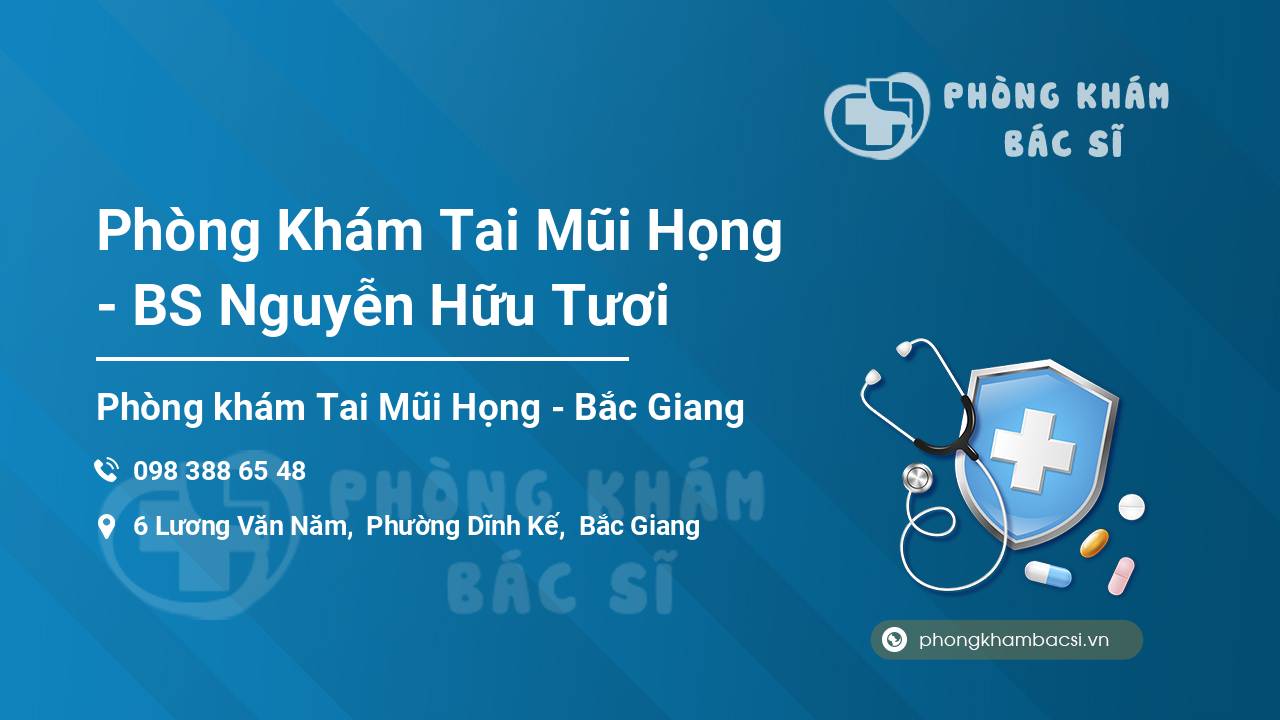 PHÒNG KHÁM BÁC SĨ

Phòng Khám Tai Mũi Họng - BS Nguyễn Hữu Tươi

Phòng khám Tai Mũi Họng - Bắc Giang

098 388 65 48

6 Lương Văn Năm, Phường Dĩnh Kế, Bắc Giang

PHÒNG KHÁM BÁC SĨ

phongkhambacsi.vn